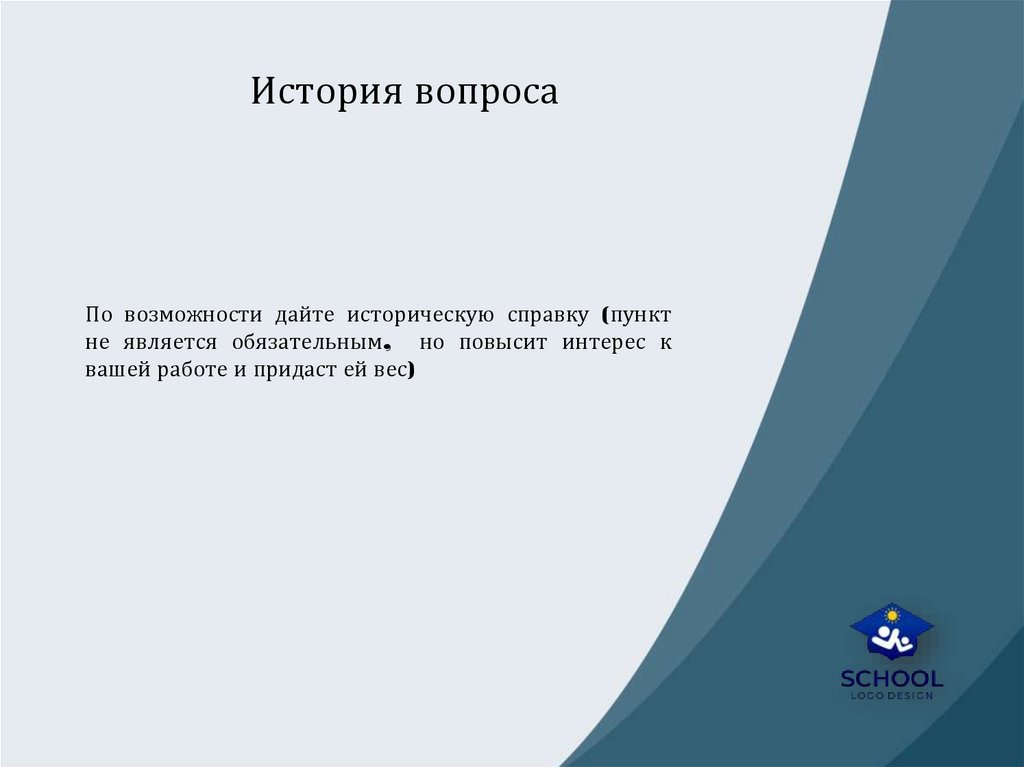 История вопроса

По возможности дайте историческую справку (пункт не является обязательным, но повысит интерес к вашей работе и придаст ей вес)

SCHOOL
LOGO DESIGN